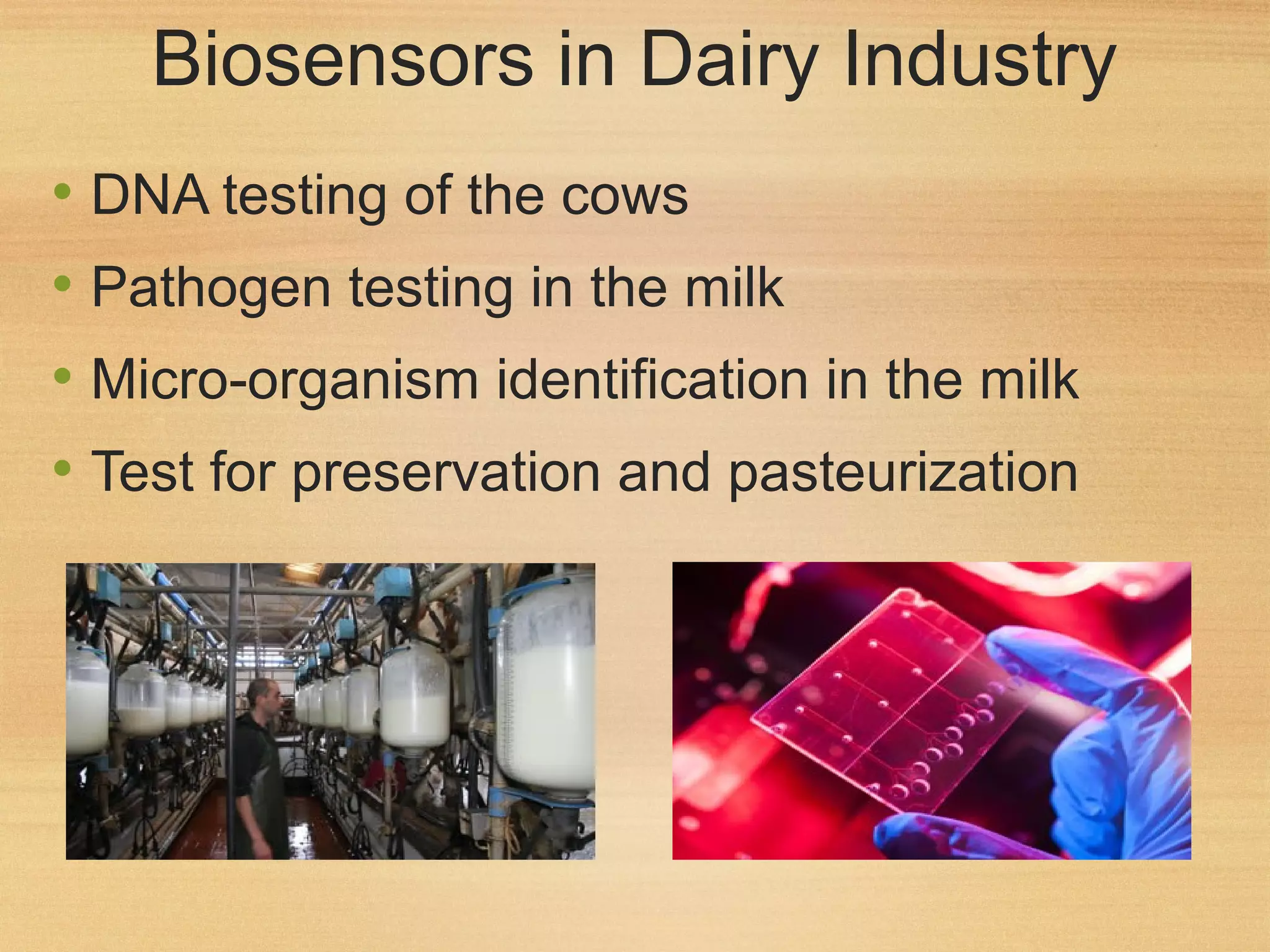 Biosensors in Dairy Industry

• DNA testing of the cows
• Pathogen testing in the milk
• Micro-organism identification in the milk
• Test for preservation and pasteurization